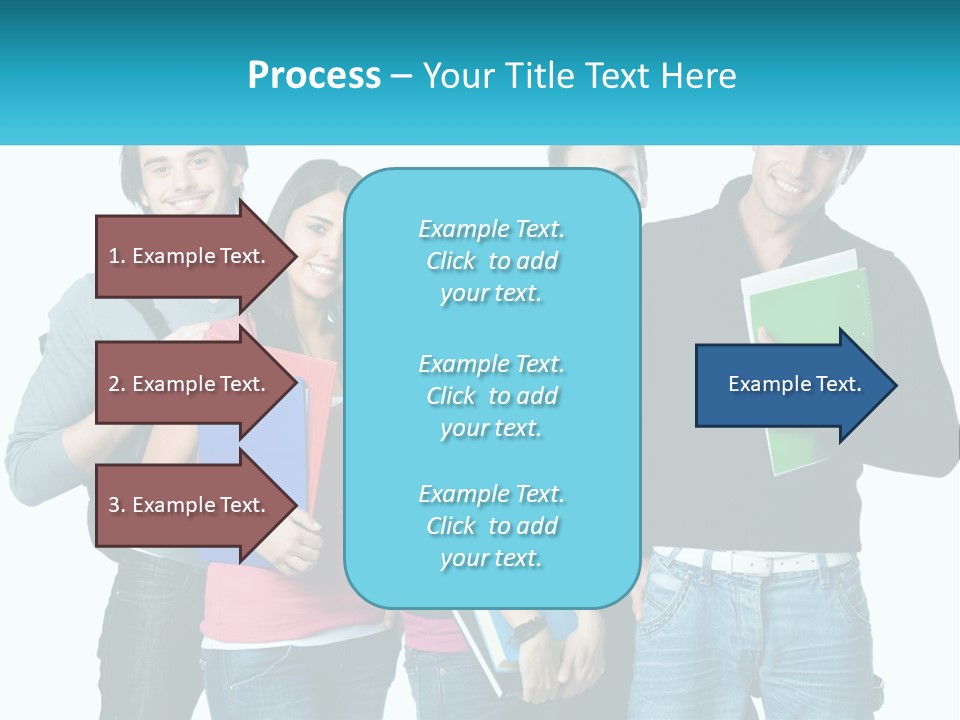 Process – Your Title Text Here

1. Example Text.

2. Example Text.

3. Example Text.

Example Text. Click to add your text.

Example Text. Click to add your text.

Example Text. Click to add your text.

Example Text.